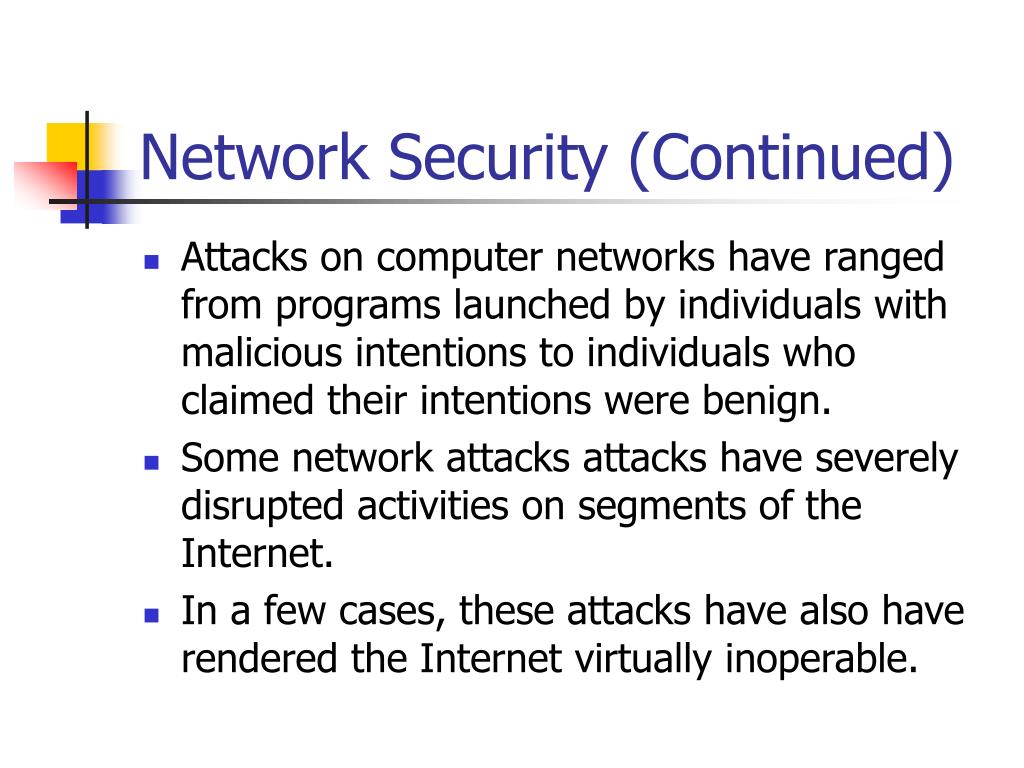 Network Security (Continued)

- Attacks on computer networks have ranged from programs launched by individuals with malicious intentions to individuals who claimed their intentions were benign.
- Some network attacks attacks have severely disrupted activities on segments of the Internet.
- In a few cases, these attacks have also have rendered the Internet virtually inoperable.